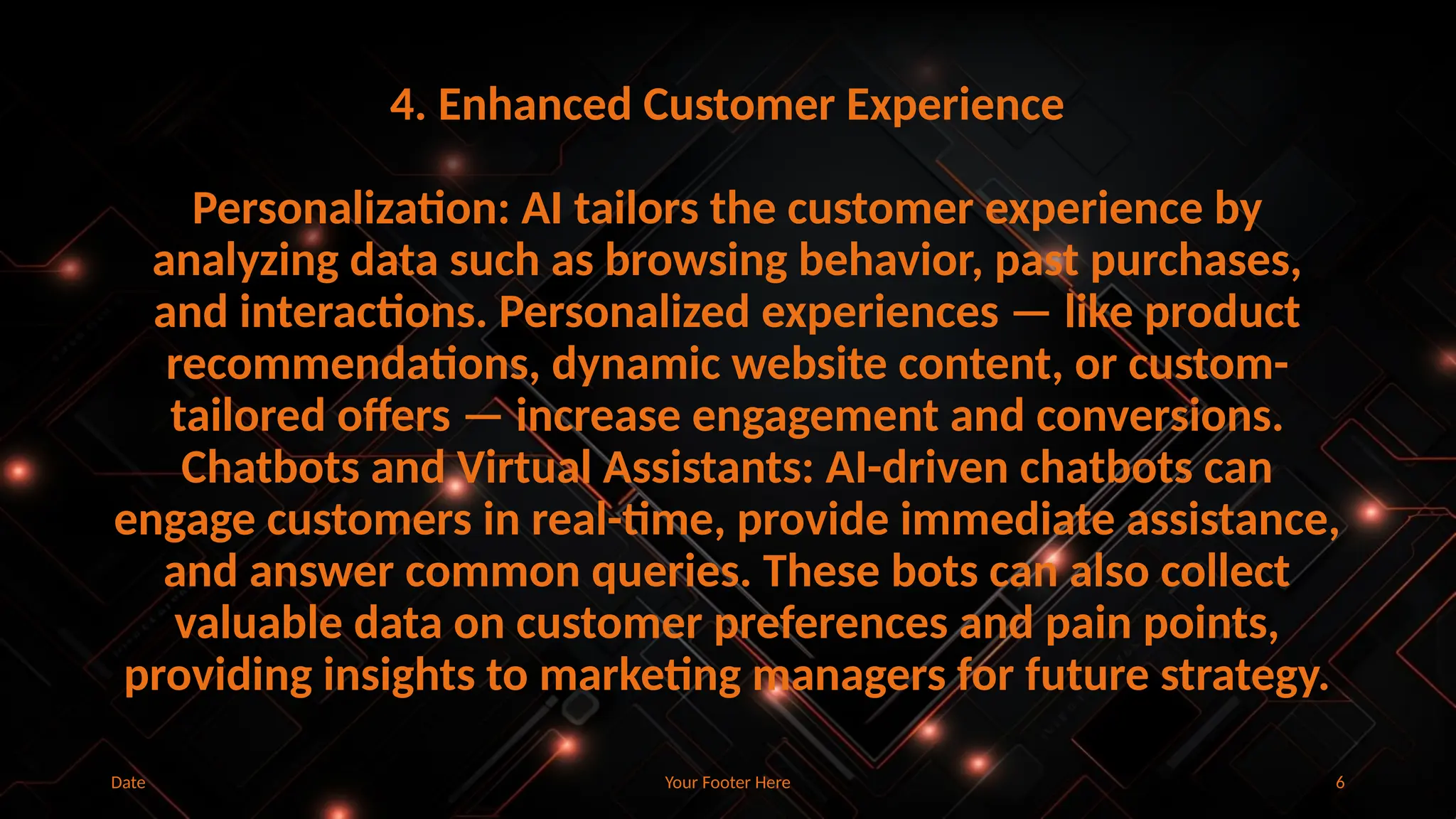 4. Enhanced Customer Experience

Personalization: AI tailors the customer experience by analyzing data such as browsing behavior, past purchases, and interactions. Personalized experiences — like product recommendations, dynamic website content, or custom-tailored offers — increase engagement and conversions. Chatbots and Virtual Assistants: AI-driven chatbots can engage customers in real-time, provide immediate assistance, and answer common queries. These bots can also collect valuable data on customer preferences and pain points, providing insights to marketing managers for future strategy.

Date

Your Footer Here

6